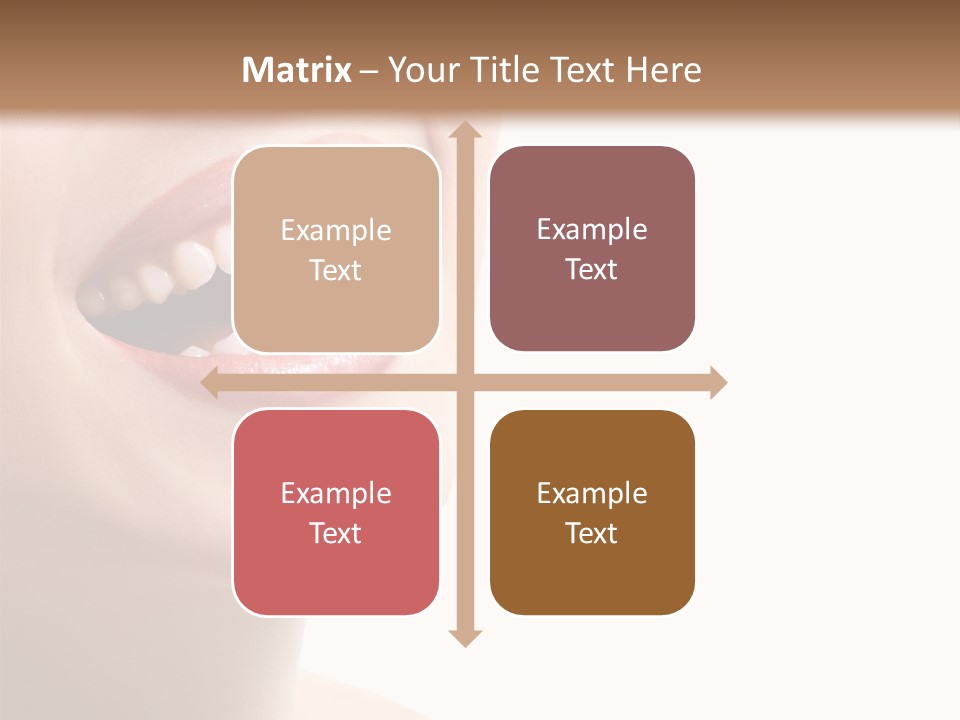 Matrix – Your Title Text Here

Example Text

Example Text

Example Text

Example Text